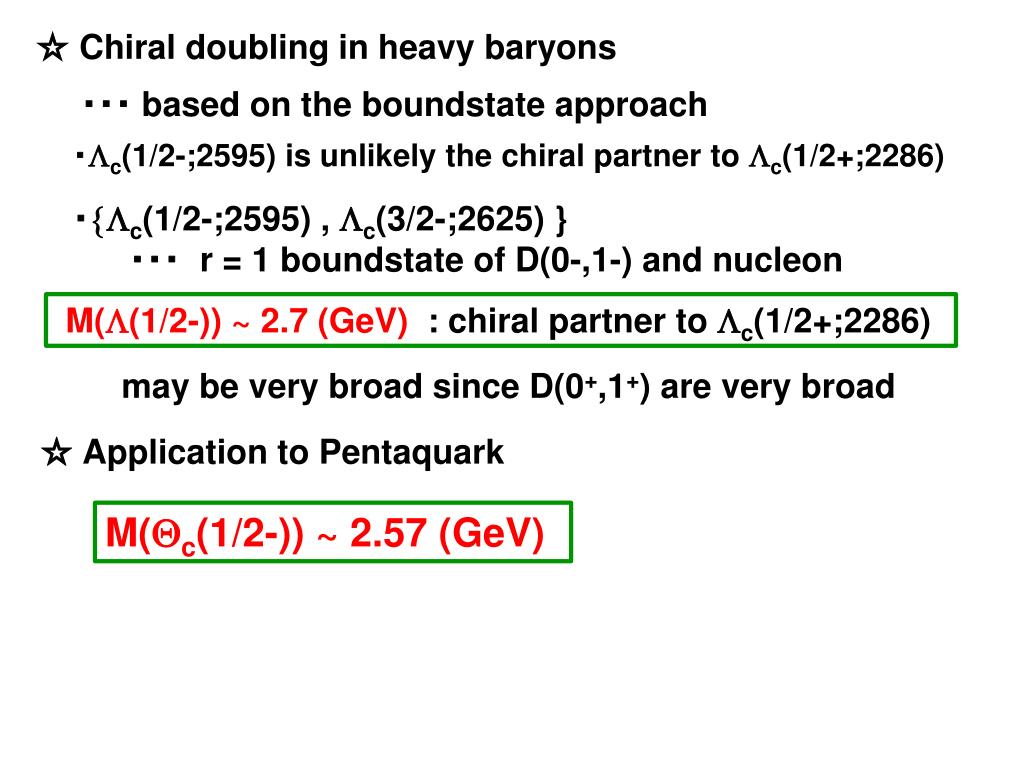 ☆ Chiral doubling in heavy baryons

･･･ based on the boundstate approach

･$\Lambda_c$(1/2-;2595) is unlikely the chiral partner to $\Lambda_c$(1/2+;2286)

･{$\Lambda_c$(1/2-;2595) , $\Lambda_c$(3/2-;2625) }
･･･ r = 1 boundstate of D(0-,1-) and nucleon

M($\Lambda$(1/2-)) ~ 2.7 (GeV) : chiral partner to $\Lambda_c$(1/2+;2286)

may be very broad since D($0^+$,$1^+$) are very broad

☆ Application to Pentaquark

M($\Theta_c$(1/2-)) ~ 2.57 (GeV)